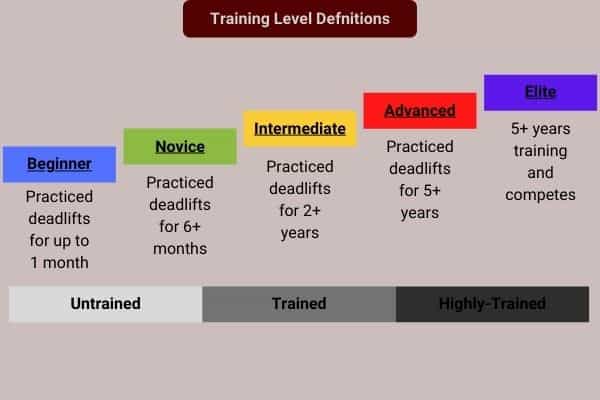 Training Level Defnitions

Beginner
Practiced deadlifts for up to 1 month

Novice
Practiced deadlifts for 6+ months

Intermediate
Practiced deadlifts for 2+ years

Advanced
Practiced deadlifts for 5+ years

Elite
5+ years training and competes

Untrained

Trained

Highly-Trained